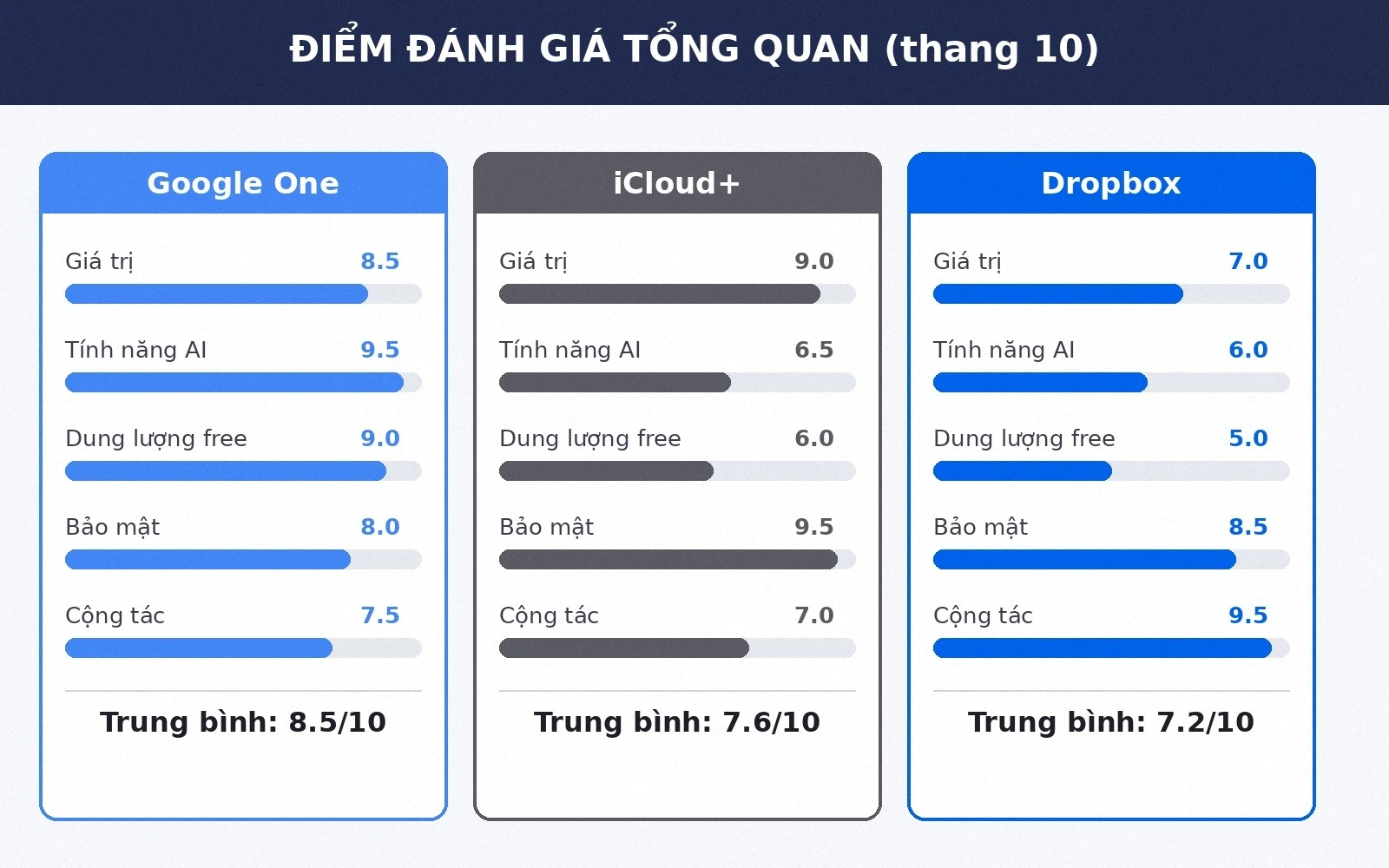 ĐIỂM ĐÁNH GIÁ TỔNG QUAN (thang 10)

Google One

Giá trị 8.5

Tính năng AI 9.5

Dung lượng free 9.0

Bảo mật 8.0

Cộng tác 7.5

Trung bình: 8.5/10

iCloud+

Giá trị 9.0

Tính năng AI 6.5

Dung lượng free 6.0

Bảo mật 9.5

Cộng tác 7.0

Trung bình: 7.6/10

Dropbox

Giá trị 7.0

Tính năng AI 6.0

Dung lượng free 5.0

Bảo mật 8.5

Cộng tác 9.5

Trung bình: 7.2/10